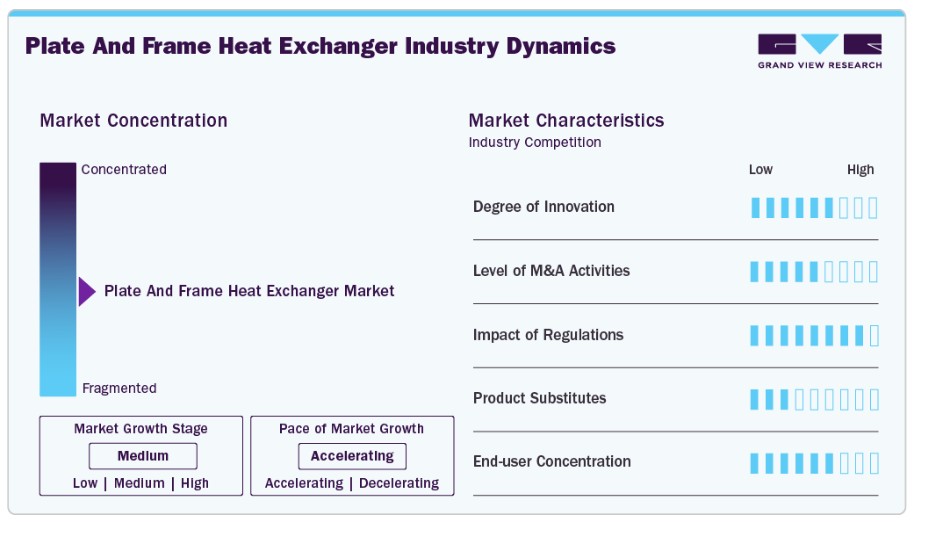 Plate And Frame Heat Exchanger Industry Dynamics

GRAND VIEW RESEARCH

Market Concentration

Concentrated

Plate And Frame Heat Exchanger Market

Fragmented

Market Growth Stage

Medium

Low | Medium | High

Pace of Market Growth

Accelerating

Accelerating | Decelerating

Market Characteristics
Industry Competition

Low High

Degree of Innovation

Level of M&A Activities

Impact of Regulations

Product Substitutes

End-user Concentration